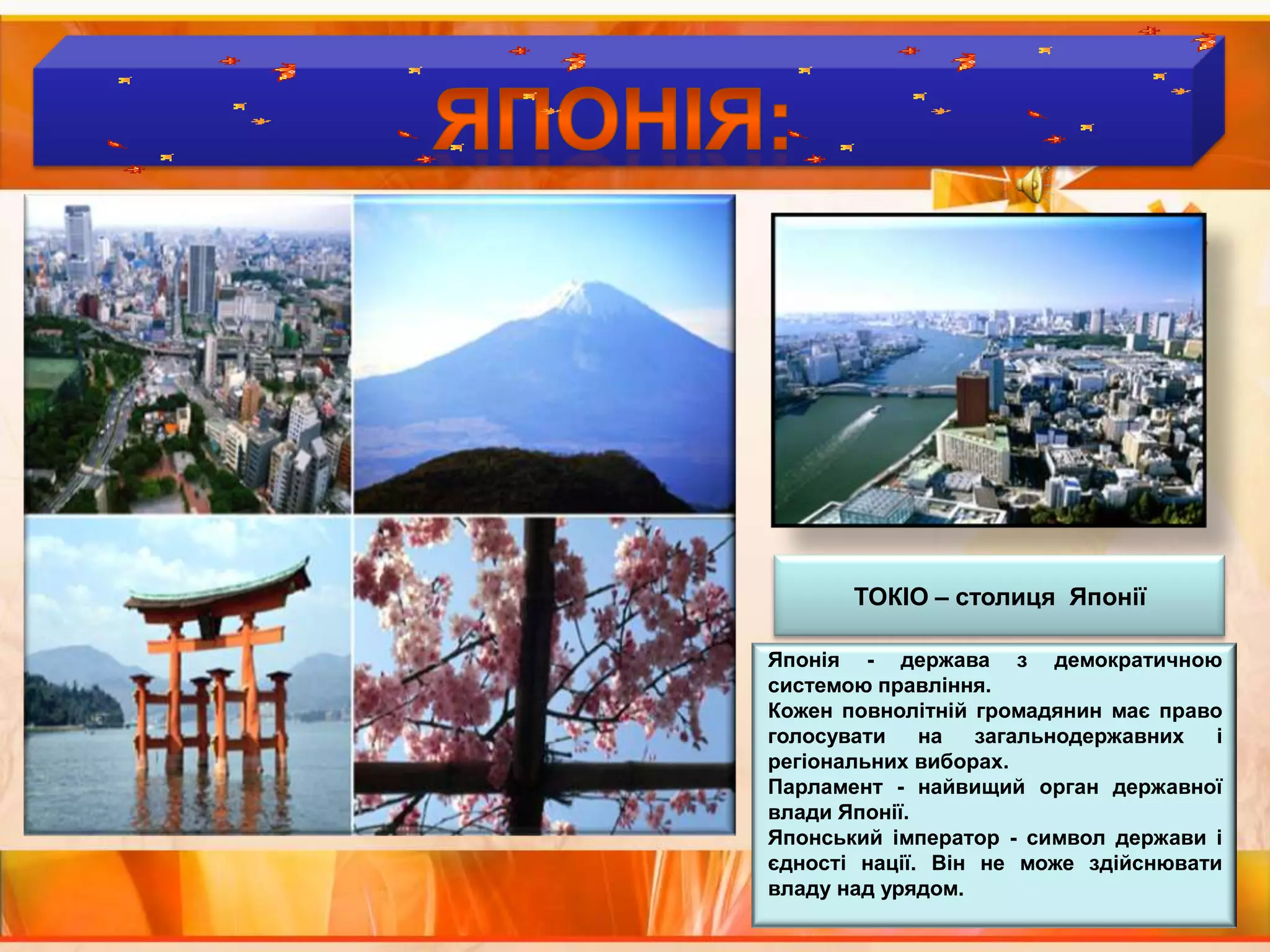 ЯПОНІЯ:

ТОКІО – столиця Японії

Японія - держава з демократичною системою правління.
Кожен повнолітній громадянин має право голосувати на загальнодержавних і регіональних виборах.
Парламент - найвищий орган державної влади Японії.
Японський імператор - символ держави і єдності нації. Він не може здійснювати владу над урядом.